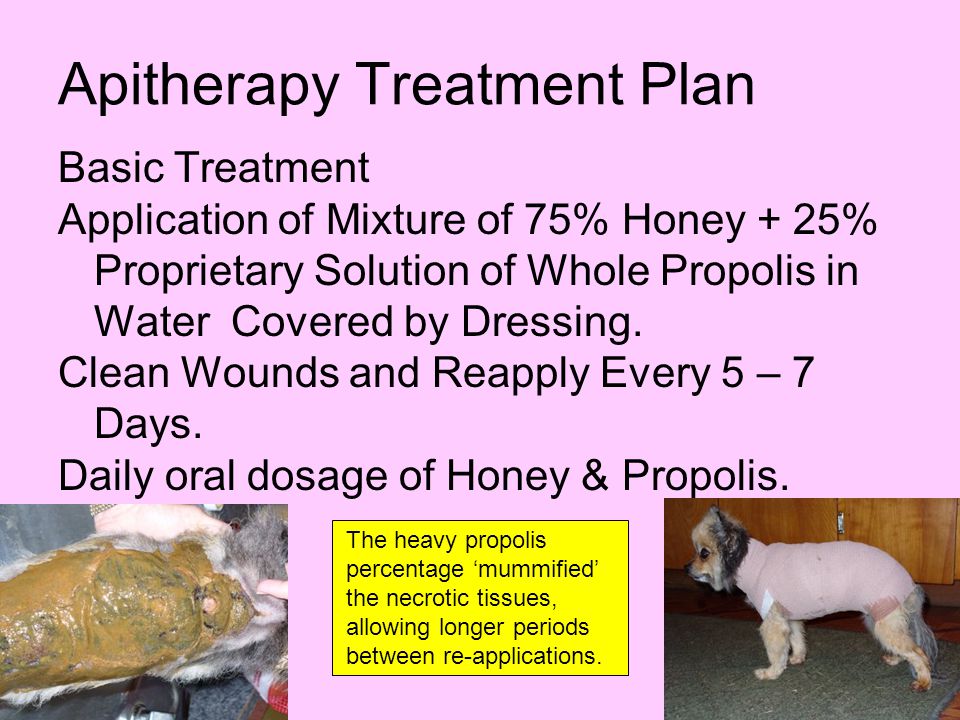 Apitherapy Treatment Plan

Basic Treatment

Application of Mixture of 75% Honey + 25% Proprietary Solution of Whole Propolis in Water Covered by Dressing.

Clean Wounds and Reapply Every 5 – 7 Days.

Daily oral dosage of Honey & Propolis.

The heavy propolis percentage ‘mummified’ the necrotic tissues, allowing longer periods between re-applications.